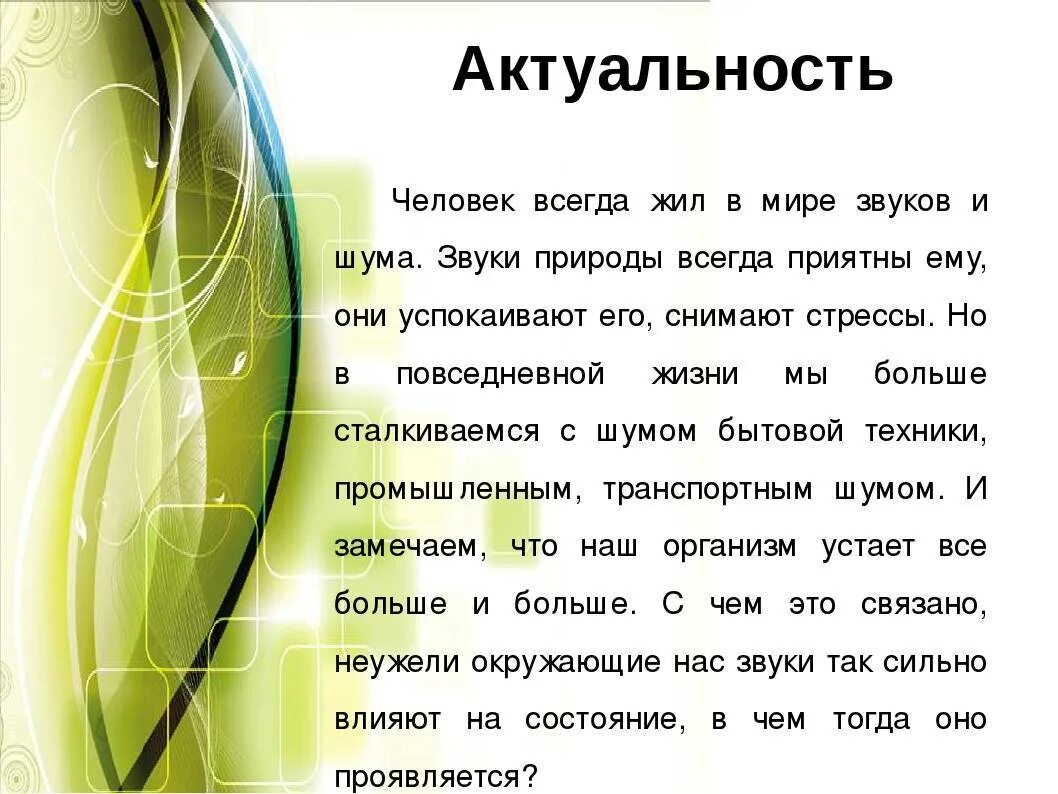 Актуальность

Человек всегда жил в мире звуков и шума. Звуки природы всегда приятны ему, они успокаивают его, снимают стрессы. Но в повседневной жизни мы больше сталкиваемся с шумом бытовой техники, промышленным, транспортным шумом. И замечаем, что наш организм устает все больше и больше. С чем это связано, неужели окружающие нас звуки так сильно влияют на состояние, в чем тогда оно проявляется?